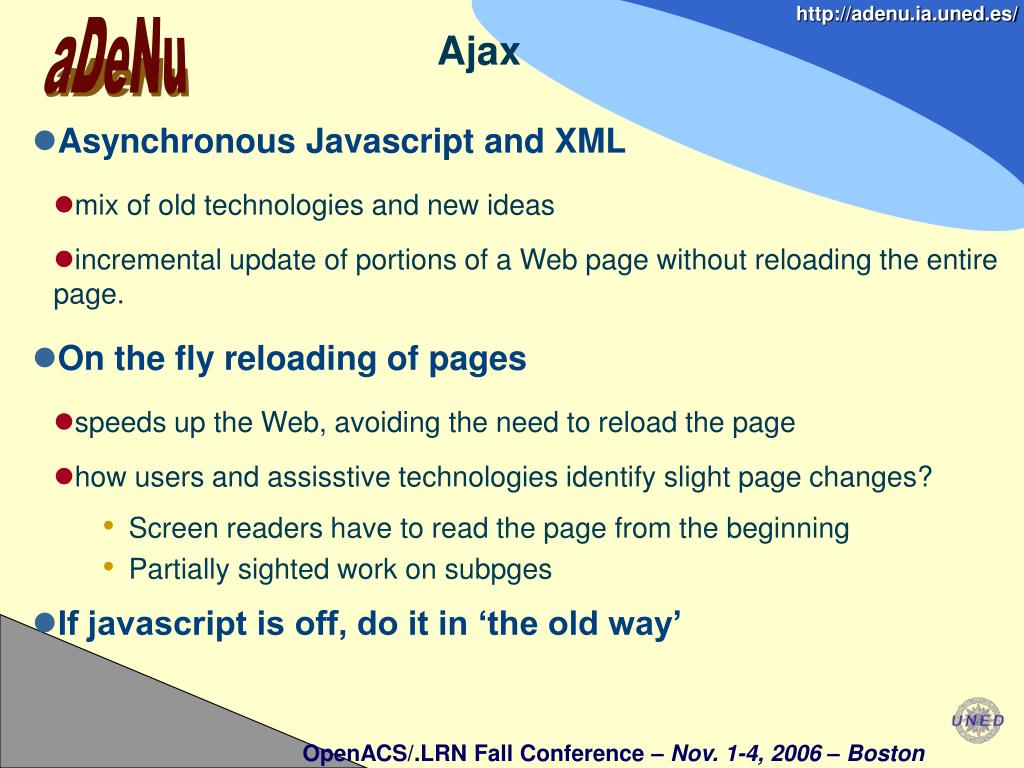 http://adenu.ia.uned.es/

aDeNu

Ajax

Asynchronous Javascript and XML

mix of old technologies and new ideas

incremental update of portions of a Web page without reloading the entire page.

On the fly reloading of pages

speeds up the Web, avoiding the need to reload the page

how users and assisstive technologies identify slight page changes?

• Screen readers have to read the page from the beginning
• Partially sighted work on subpges

If javascript is off, do it in ‘the old way’

UNED

OpenACS/.LRN Fall Conference – Nov. 1-4, 2006 – Boston